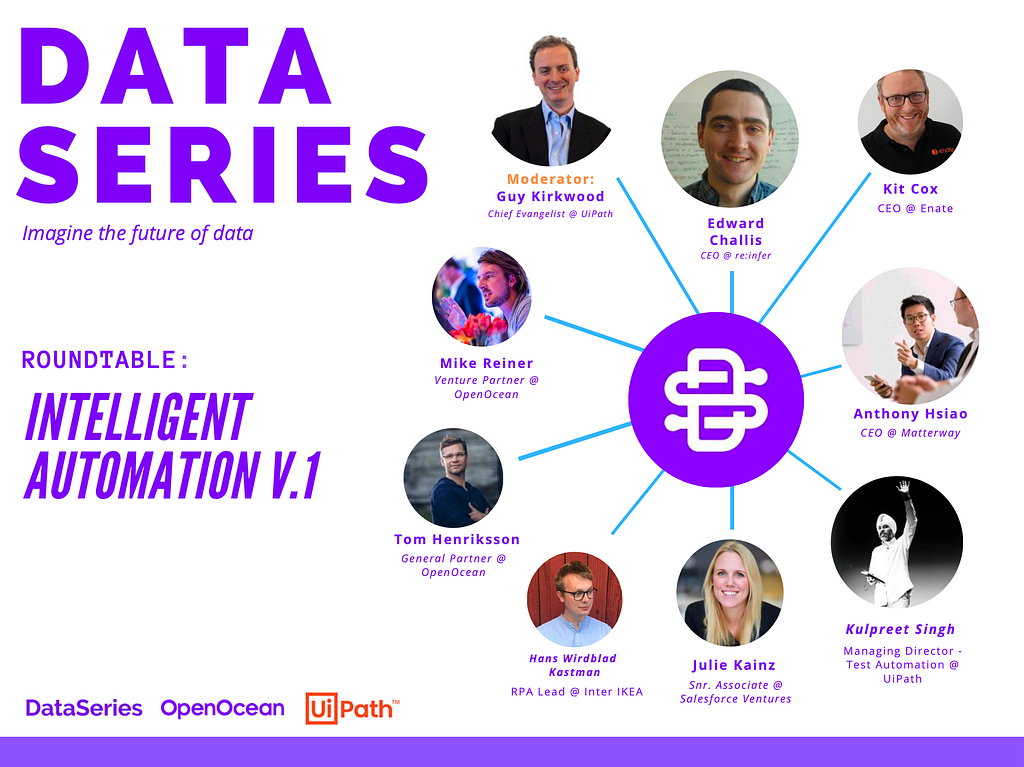 DATA SERIES

Imagine the future of data

ROUNDTABLE:

INTELLIGENT AUTOMATION V.1

Moderator: Guy Kirkwood
Chief Evangelist @ UiPath

Edward Challis
CEO @ re:infer

Kit Cox
CEO @ Enate

Mike Reiner
Venture Partner @ OpenOcean

Anthony Hsiao
CEO @ Matterway

Tom Henriksson
General Partner @ OpenOcean

Hans Wirdblad Kastman
RPA Lead @ Inter IKEA

Julie Kainz
Snr. Associate @ Salesforce Ventures

Kulpreet Singh
Managing Director - Test Automation @ UiPath

DataSeries OpenOcean UiPath™